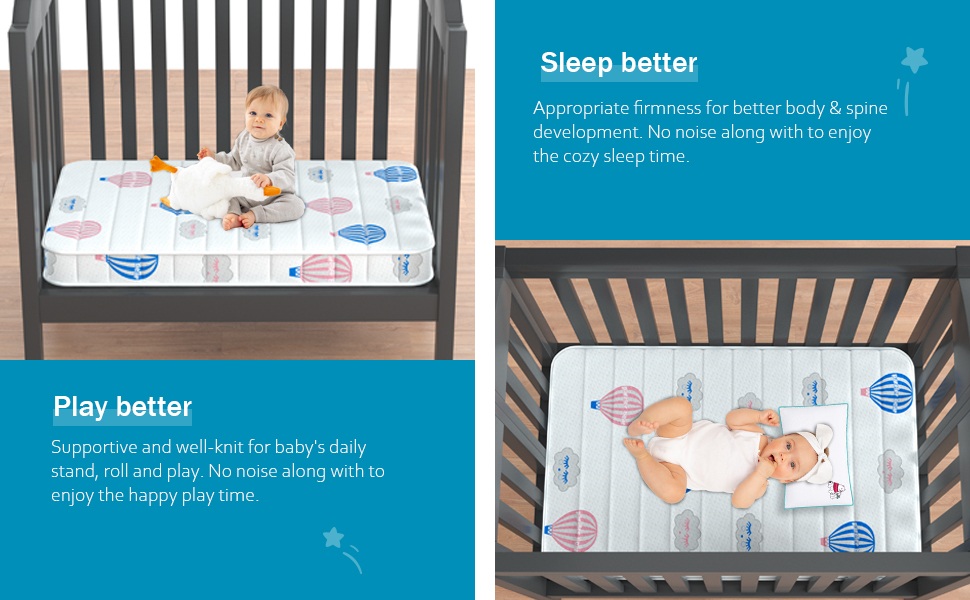 Sleep better

Appropriate firmness for better body & spine development. No noise along with to enjoy the cozy sleep time.

Play better

Supportive and well-knit for baby's daily stand, roll and play. No noise along with to enjoy the happy play time.